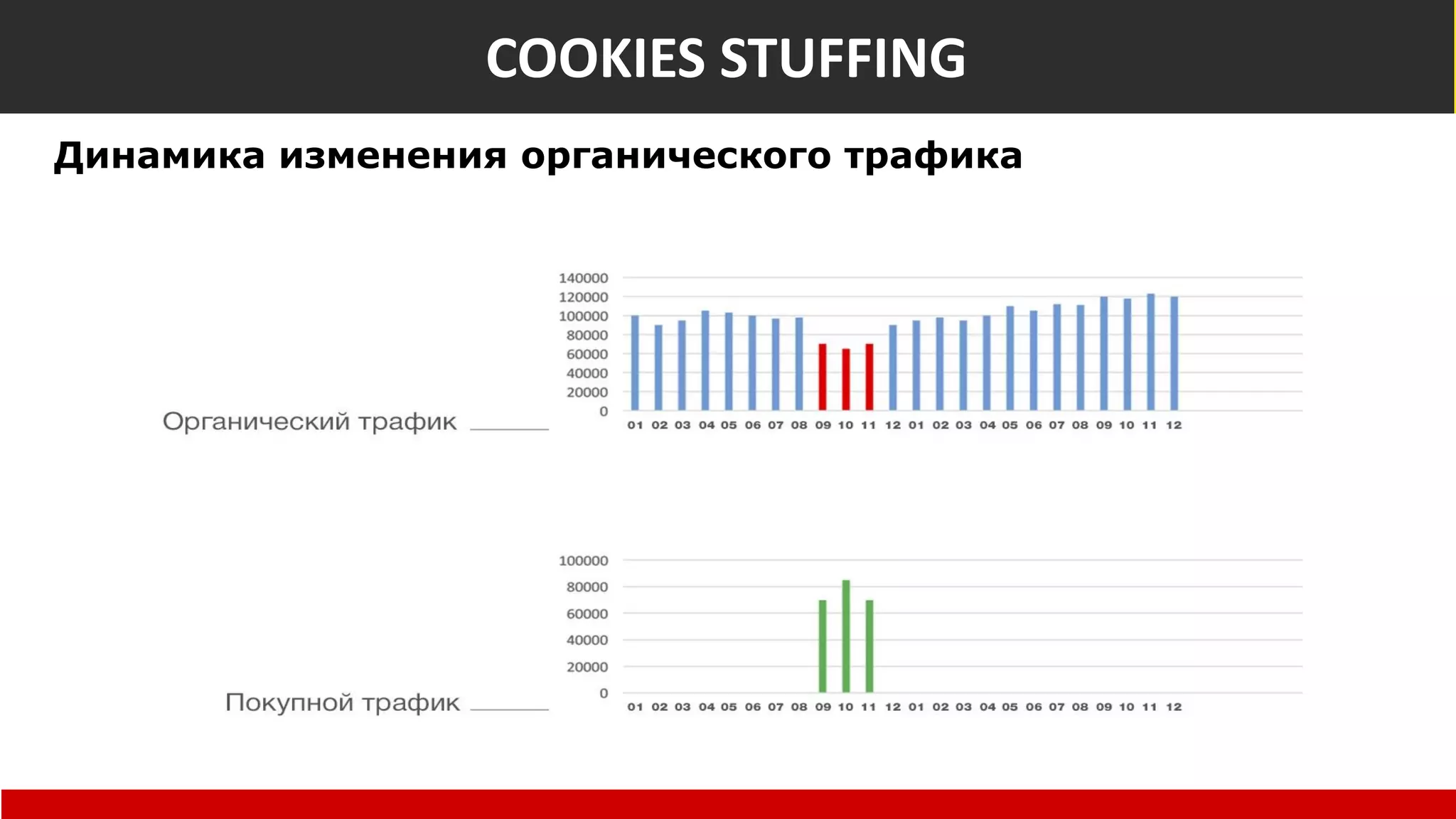 COOKIES STUFFING

Динамика изменения органического трафика

Органический трафик

140000
120000
100000
80000
60000
40000
20000
0

01 02 03 04 05 06 07 08 09 10 11 12 01 02 03 04 05 06 07 08 09 10 11 12

Покупной трафик

100000
80000
60000
40000
20000
0

01 02 03 04 05 06 07 08 09 10 11 12 01 02 03 04 05 06 07 08 09 10 11 12